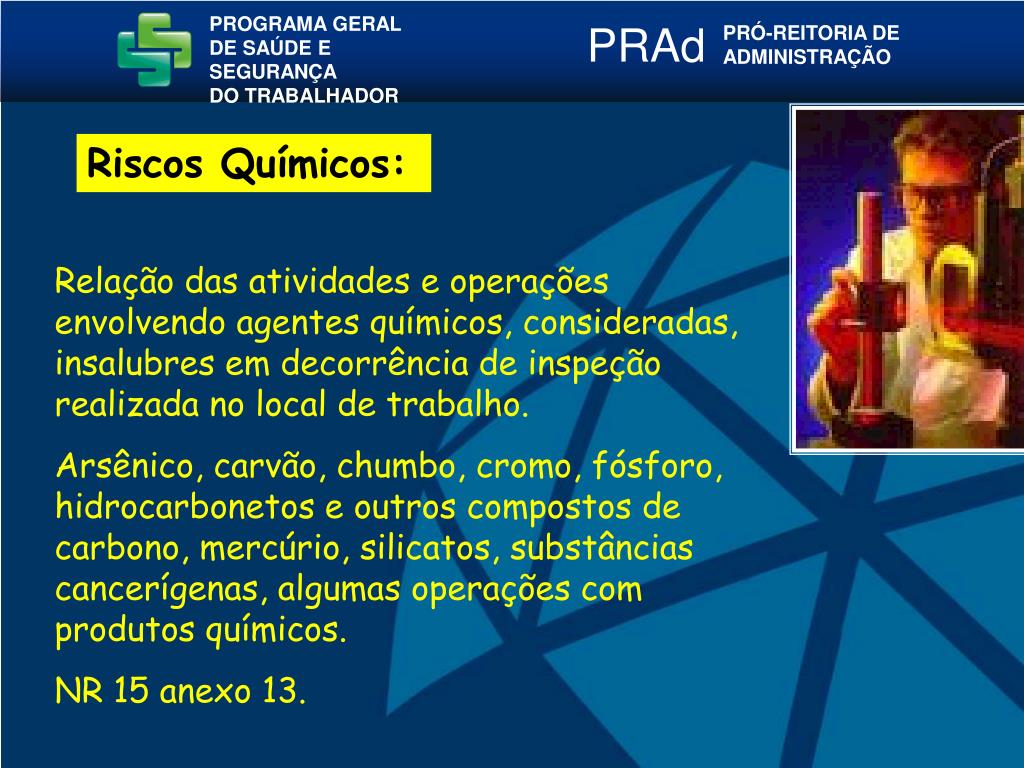 PROGRAMA GERAL DE SAÚDE E SEGURANÇA DO TRABALHADOR

PRAd PRÓ-REITORIA DE ADMINISTRAÇÃO

Riscos Químicos:

Relação das atividades e operações envolvendo agentes químicos, consideradas, insalubres em decorrência de inspeção realizada no local de trabalho.

Arsênico, carvão, chumbo, cromo, fósforo, hidrocarbonetos e outros compostos de carbono, mercúrio, silicatos, substâncias cancerígenas, algumas operações com produtos químicos.

NR 15 anexo 13.